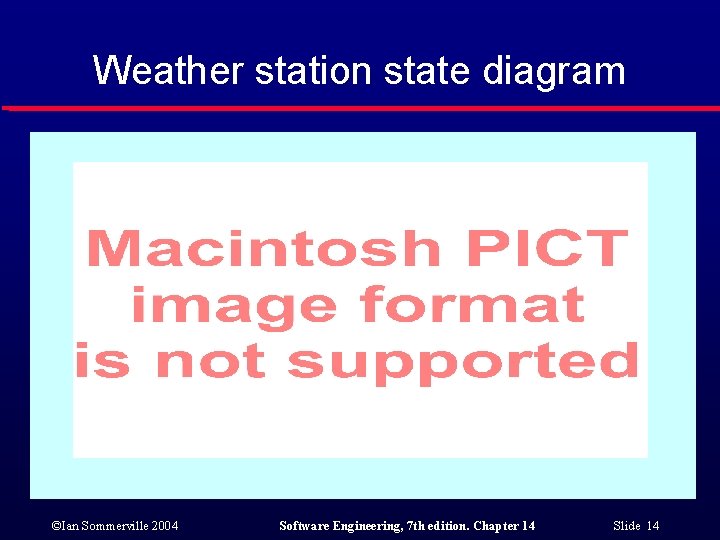 Weather station state diagram

Macintosh PICT image format is not supported

©Ian Sommerville 2004

Software Engineering, 7th edition. Chapter 14

Slide 14